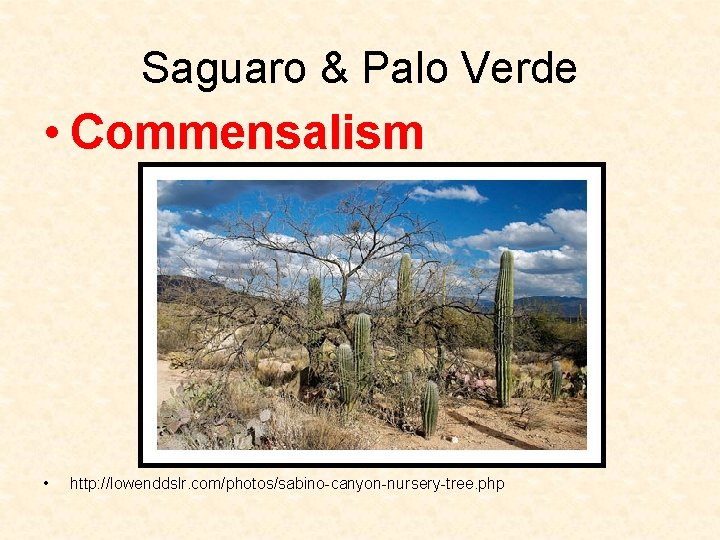 Saguaro & Palo Verde

• Commensalism

• http://lowenddslr.com/photos/sabino-canyon-nursery-tree.php